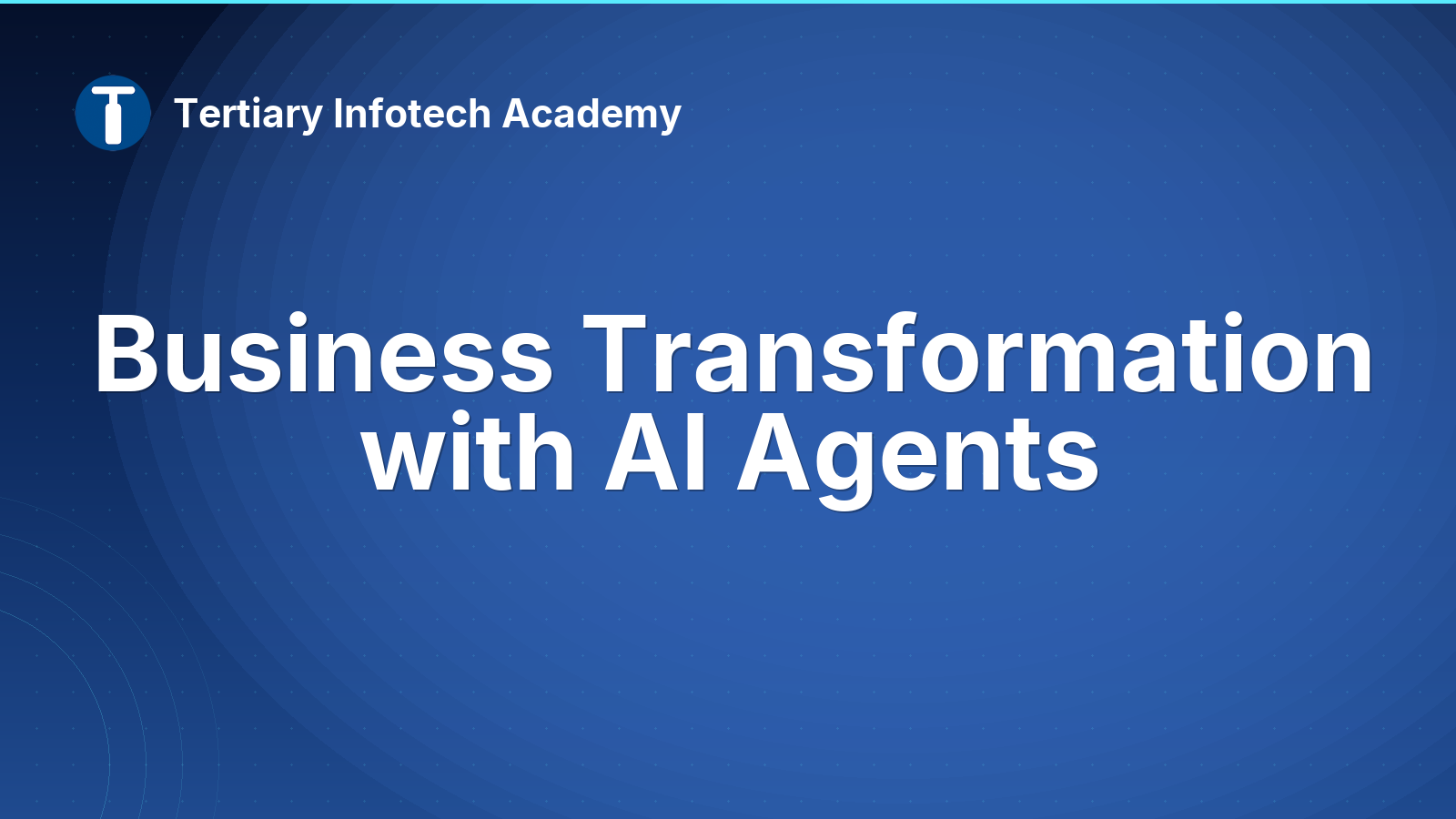 Tertiary Infotech Academy

Business Transformation with AI Agents